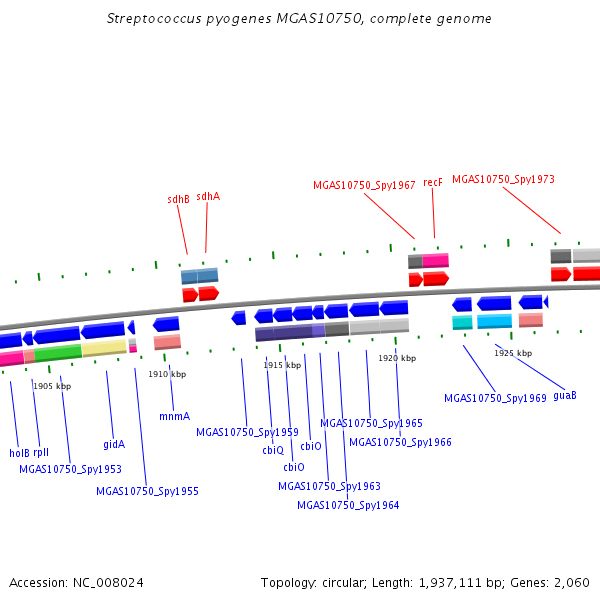 Streptococcus pyogenes MGAS10750, complete genome

sdhB sdhA

MGAS10750_Spy1967 recF MGAS10750_Spy1973

1905 kbp

1910 kbp

1915 kbp

1920 kbp

1925 kbp

holB rplI

MGAS10750_Spy1953

gidA

MGAS10750_Spy1955

mnmA

MGAS10750_Spy1959

cbiQ

cbiO

cbiO

MGAS10750_Spy1963

MGAS10750_Spy1964

MGAS10750_Spy1965

MGAS10750_Spy1966

MGAS10750_Spy1969 guaB

Accession: NC_008024

Topology: circular; Length: 1,937,111 bp; Genes: 2,060